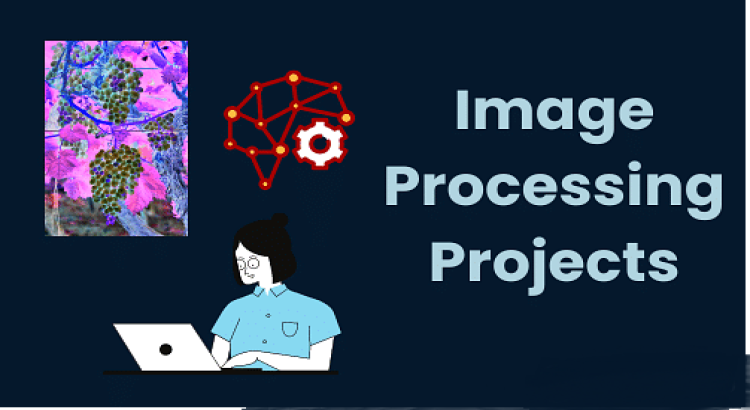 Image Processing Projects